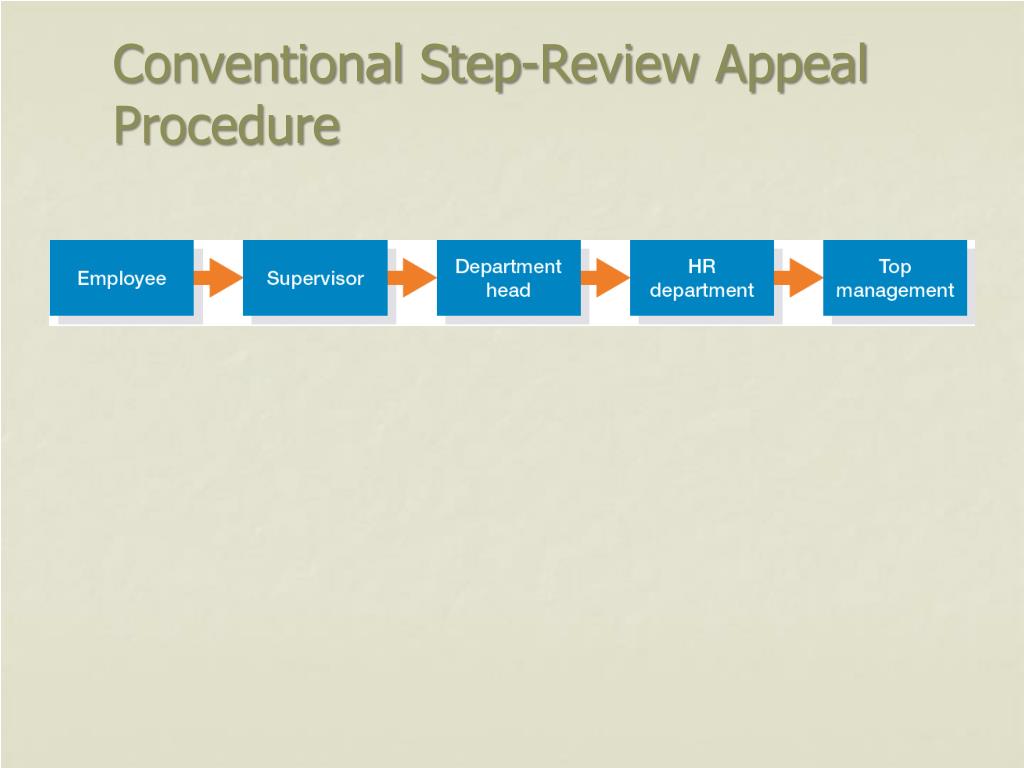 Conventional Step-Review Appeal Procedure

Employee

Supervisor

Department head

HR department

Top management